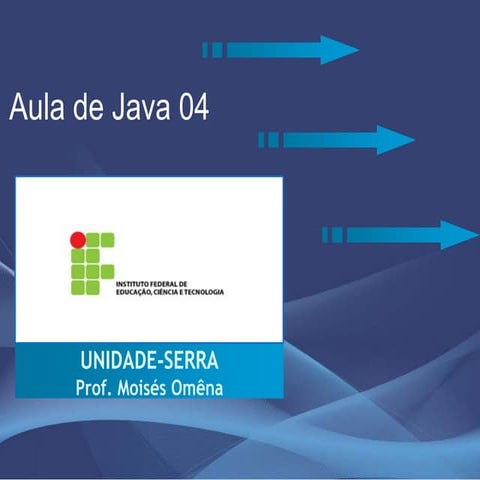 Aula de Java 04

INSTITUTO FEDERAL DE
EDUCAÇÃO, CIÊNCIA E TECNOLOGIA

UNIDADE-SERRA
Prof. Moisés Omêna